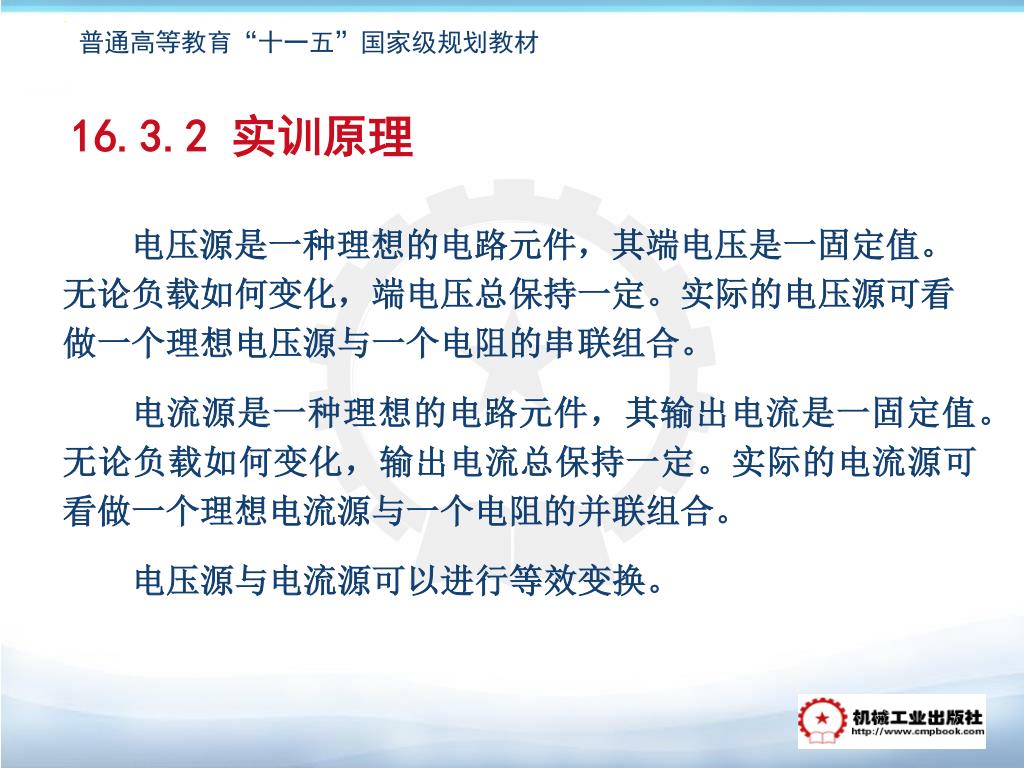 普通高等教育“十一五”国家级规划教材

16.3.2 实训原理

电压源是一种理想的电路元件，其端电压是一固定值。无论负载如何变化，端电压总保持一定。实际的电压源可看做一个理想电压源与一个电阻的串联组合。

电流源是一种理想的电路元件，其输出电流是一固定值。无论负载如何变化，输出电流总保持一定。实际的电流源可看做一个理想电流源与一个电阻的并联组合。

电压源与电流源可以进行等效变换。

机械工业出版社
http://www.cmpbook.com